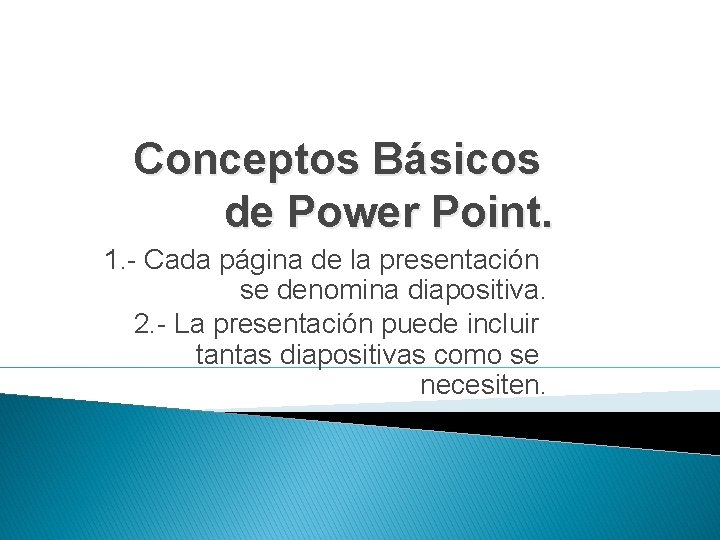 Conceptos Básicos de Power Point.

1.- Cada página de la presentación se denomina diapositiva.

2.- La presentación puede incluir tantas diapositivas como se necesiten.